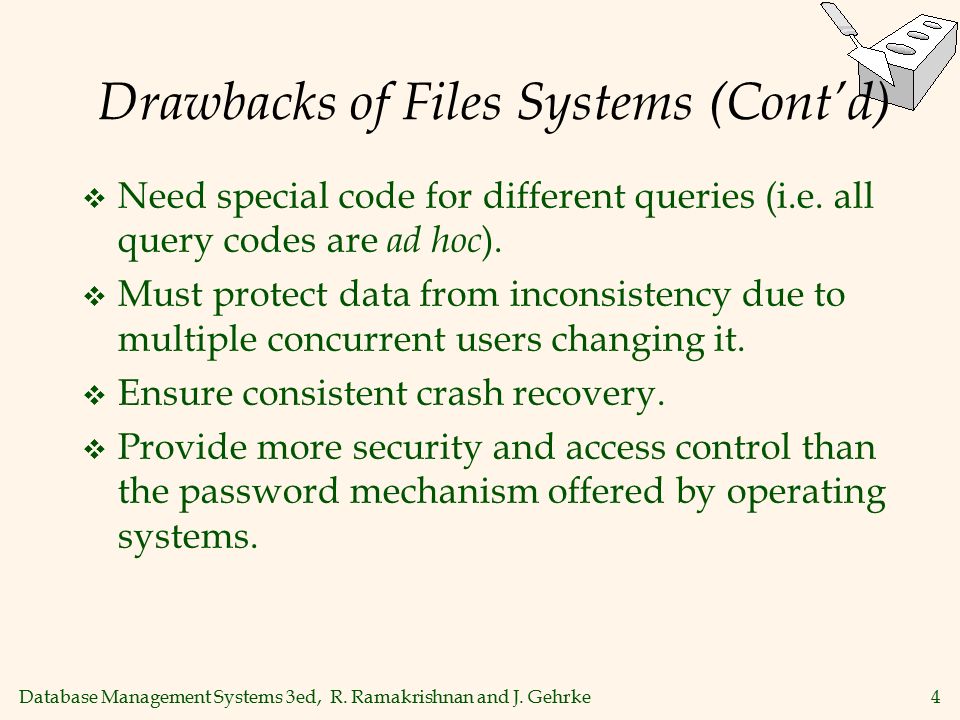 Drawbacks of Files Systems (Cont'd)

❖ Need special code for different queries (i.e. all query codes are ad hoc).

❖ Must protect data from inconsistency due to multiple concurrent users changing it.

❖ Ensure consistent crash recovery.

❖ Provide more security and access control than the password mechanism offered by operating systems.

Database Management Systems 3ed, R. Ramakrishnan and J. Gehrke

4